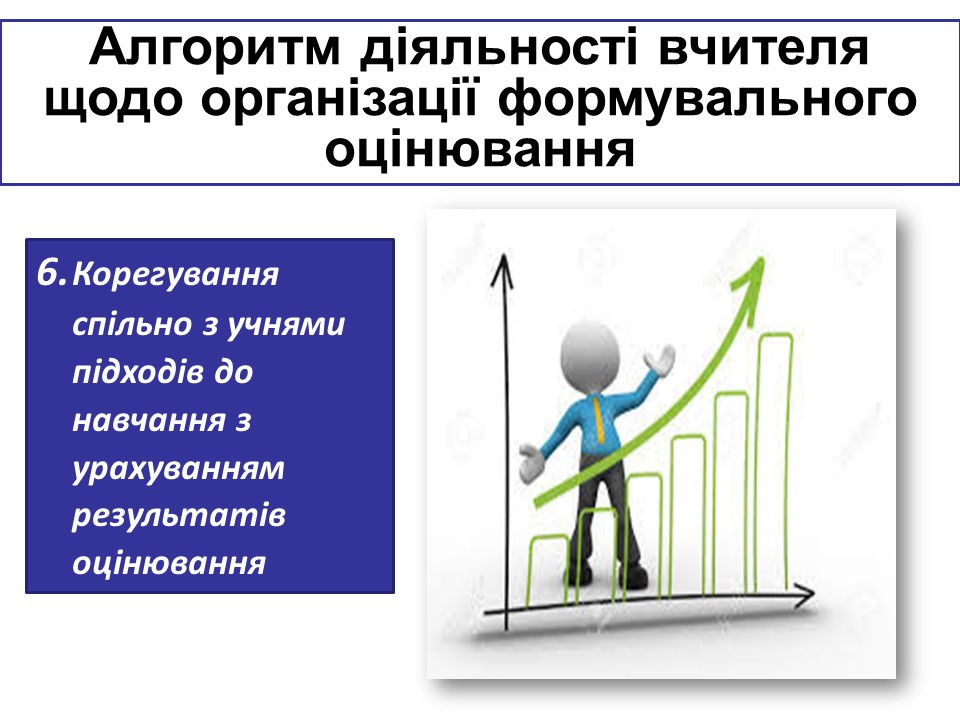 Алгоритм діяльності вчителя щодо організації формувального оцінювання

6. Корегування спільно з учнями підходів до навчання з урахуванням результатів оцінювання